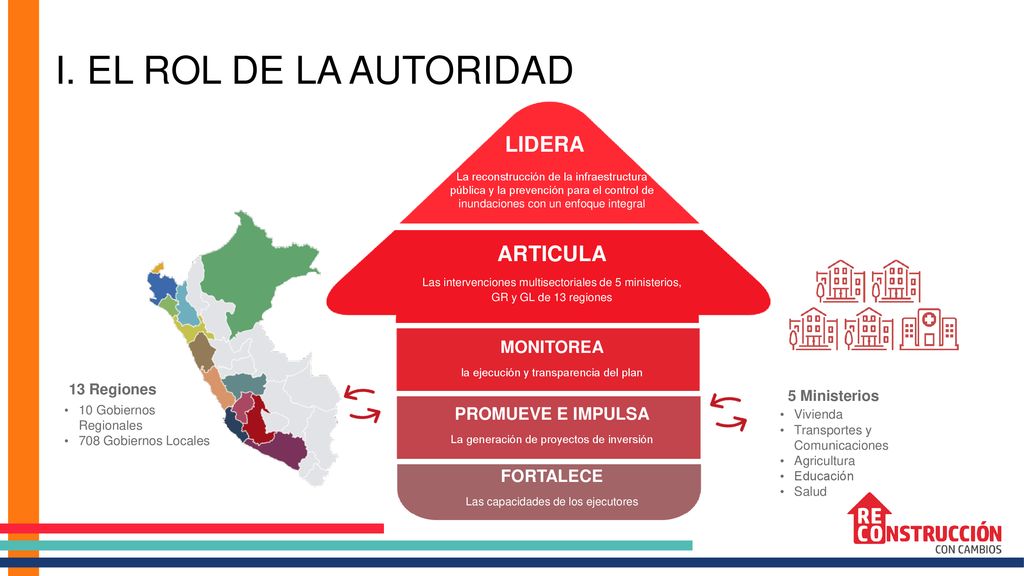 I. EL ROL DE LA AUTORIDAD

LIDERA
La reconstrucción de la infraestructura pública y la prevención para el control de inundaciones con un enfoque integral

ARTICULA
Las intervenciones multisectoriales de 5 ministerios, GR y GL de 13 regiones

MONITOREA
la ejecución y transparencia del plan

PROMUEVE E IMPULSA
La generación de proyectos de inversión

FORTALECE
Las capacidades de los ejecutores

13 Regiones
• 10 Gobiernos Regionales
• 708 Gobiernos Locales

5 Ministerios
• Vivienda
• Transportes y Comunicaciones
• Agricultura
• Educación
• Salud

RECONSTRUCCIÓN CON CAMBIOS